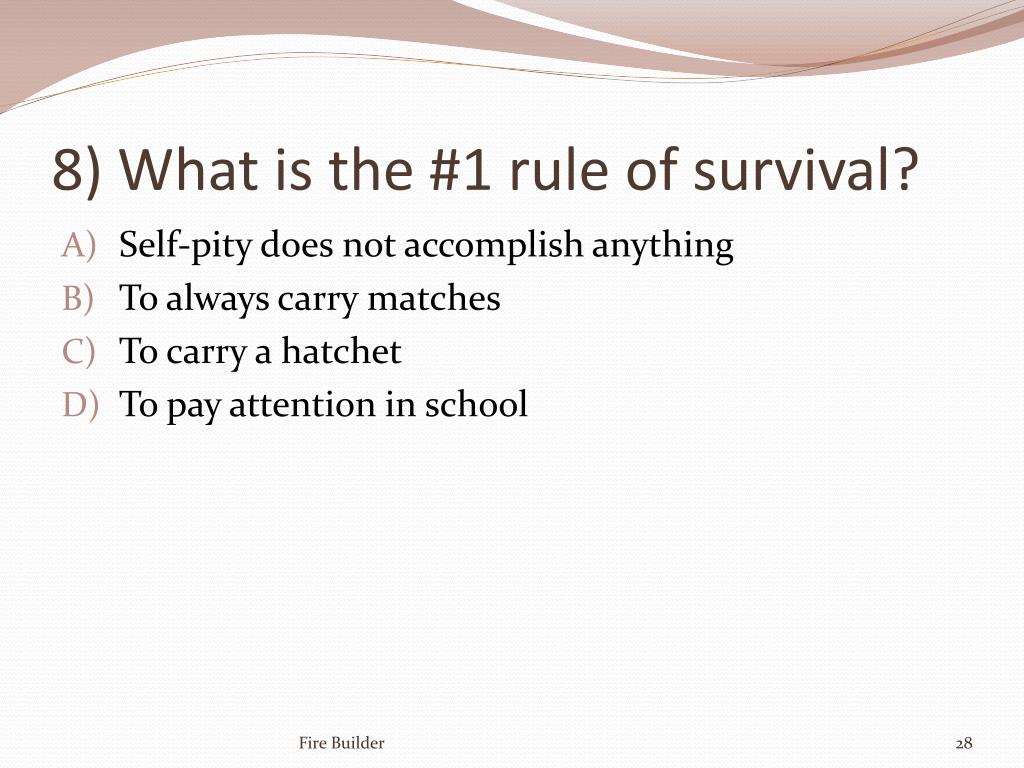 8) What is the #1 rule of survival?

A) Self-pity does not accomplish anything
B) To always carry matches
C) To carry a hatchet
D) To pay attention in school

Fire Builder

28